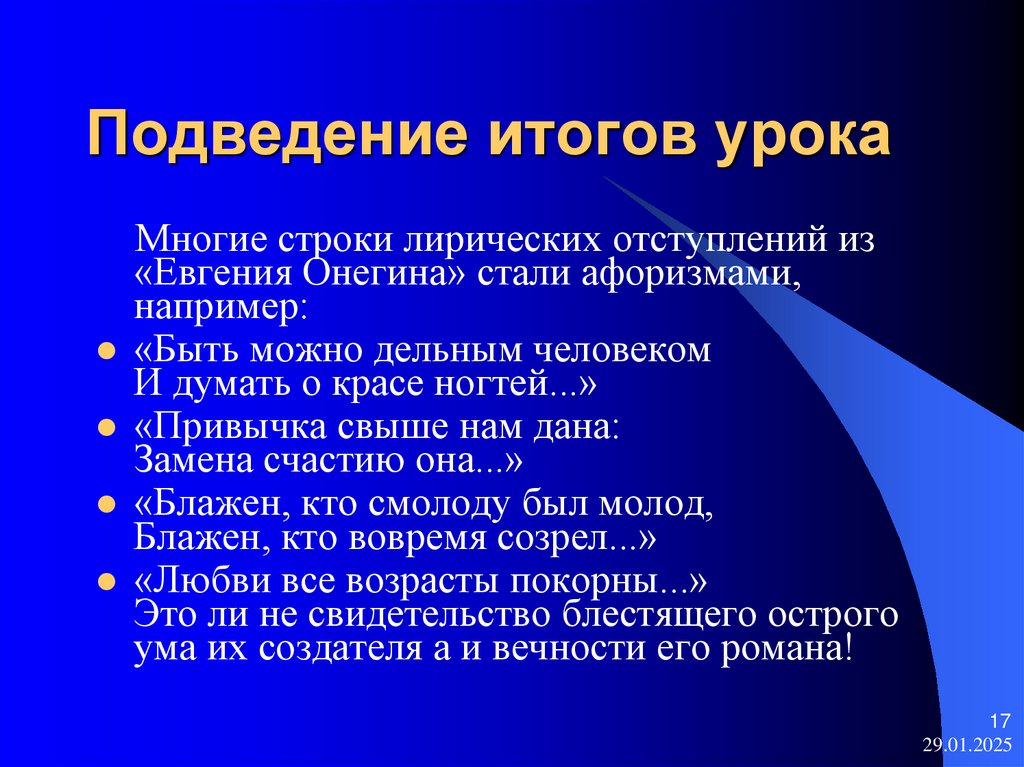 Подведение итогов урока

Многие строки лирических отступлений из «Евгения Онегина» стали афоризмами, например:

- «Быть можно дельным человеком
И думать о красе ногтей...»
- «Привычка свыше нам дана:
Замена счастию она...»
- «Блажен, кто смолоду был молод,
Блажен, кто вовремя созрел...»
- «Любви все возрасты покорны...»
Это ли не свидетельство блестящего острого ума их создателя а и вечности его романа!

17
29.01.2025